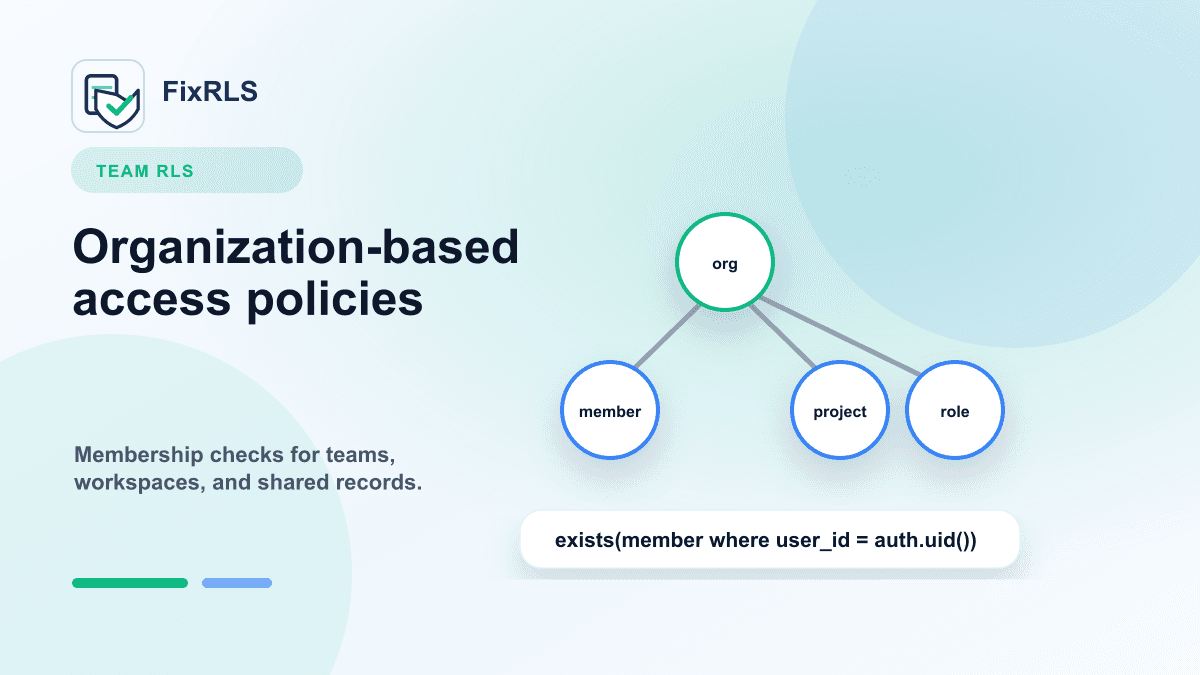 FixRLS

TEAM RLS

Organization-based access policies

Membership checks for teams, workspaces, and shared records.

org

member

project

role

exists(member where user_id = auth.uid())